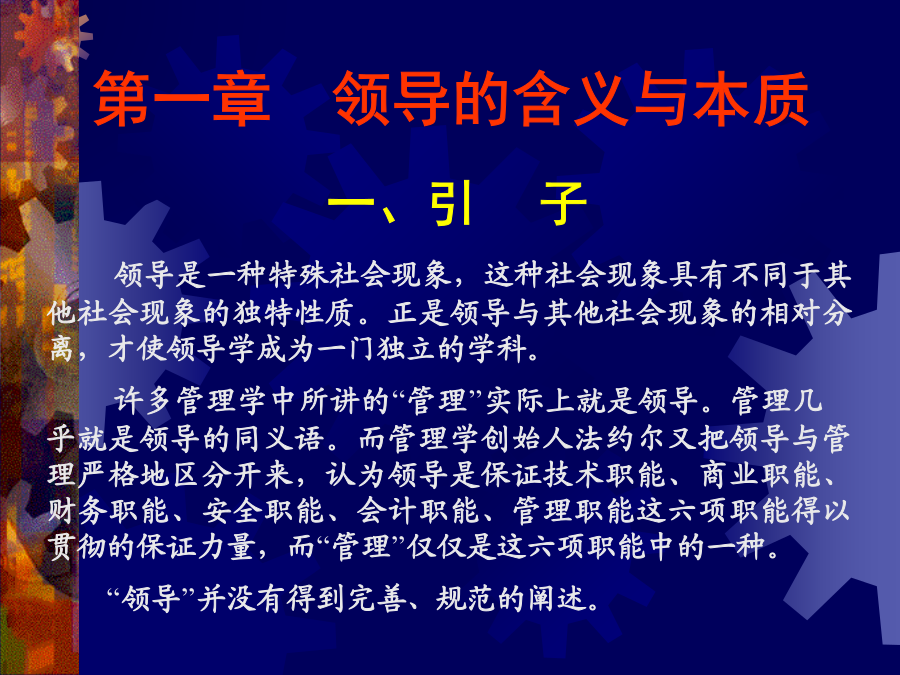 第一章　领导的含义与本质

一、引　子

领导是一种特殊社会现象，这种社会现象具有不同于其他社会现象的独特性质。正是领导与其他社会现象的相对分离，才使领导学成为一门独立的学科。

许多管理学中所讲的“管理”实际上就是领导。管理几乎就是领导的同义语。而管理学创始人法约尔又把领导与管理严格地区分开来，认为领导是保证技术职能、商业职能、财务职能、安全职能、会计职能、管理职能这六项职能得以贯彻的保证力量，而“管理”仅仅是这六项职能中的一种。

“领导”并没有得到完善、规范的阐述。